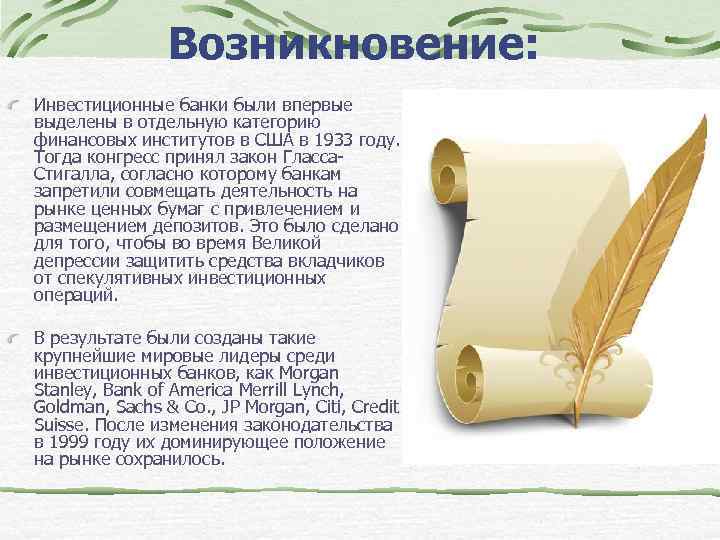 Возникновение:

Инвестиционные банки были впервые выделены в отдельную категорию финансовых институтов в США в 1933 году. Тогда конгресс принял закон Гласса-Стигалла, согласно которому банкам запретили совмещать деятельность на рынке ценных бумаг с привлечением и размещением депозитов. Это было сделано для того, чтобы во время Великой депрессии защитить средства вкладчиков от спекулятивных инвестиционных операций.

В результате были созданы такие крупнейшие мировые лидеры среди инвестиционных банков, как Morgan Stanley, Bank of America Merrill Lynch, Goldman, Sachs & Co., JP Morgan, Citi, Credit Suisse. После изменения законодательства в 1999 году их доминирующее положение на рынке сохранилось.